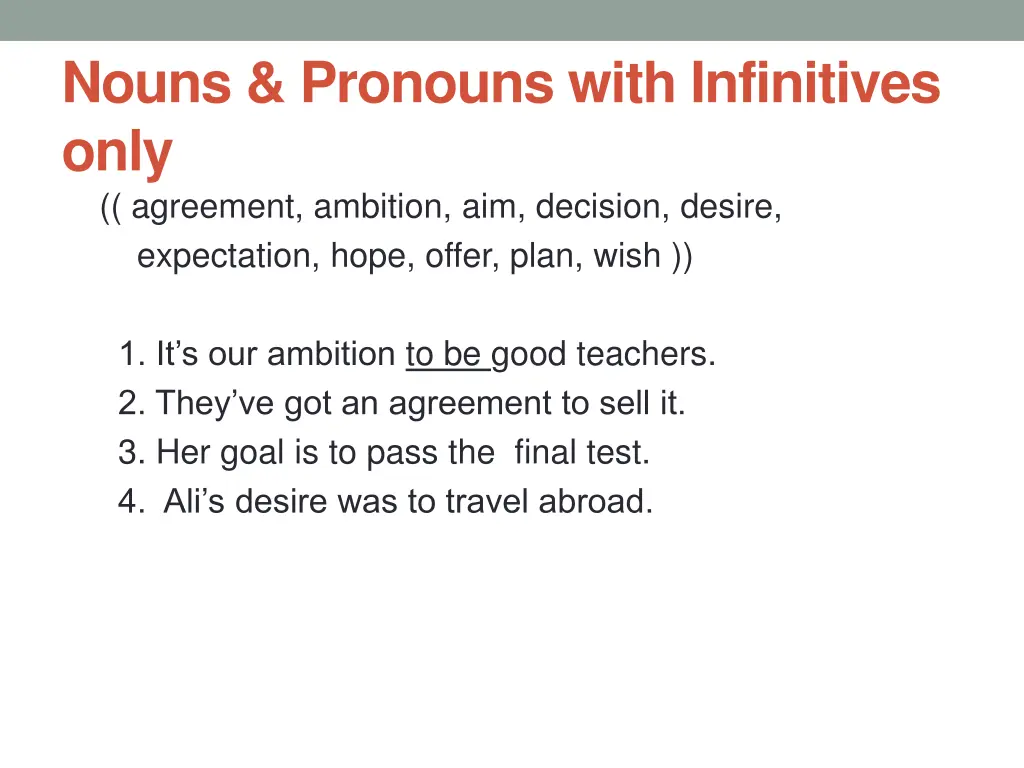 Nouns & Pronouns with Infinitives only

(( agreement, ambition, aim, decision, desire, expectation, hope, offer, plan, wish ))

1. It’s our ambition to be good teachers.
2. They’ve got an agreement to sell it.
3. Her goal is to pass the final test.
4. Ali’s desire was to travel abroad.